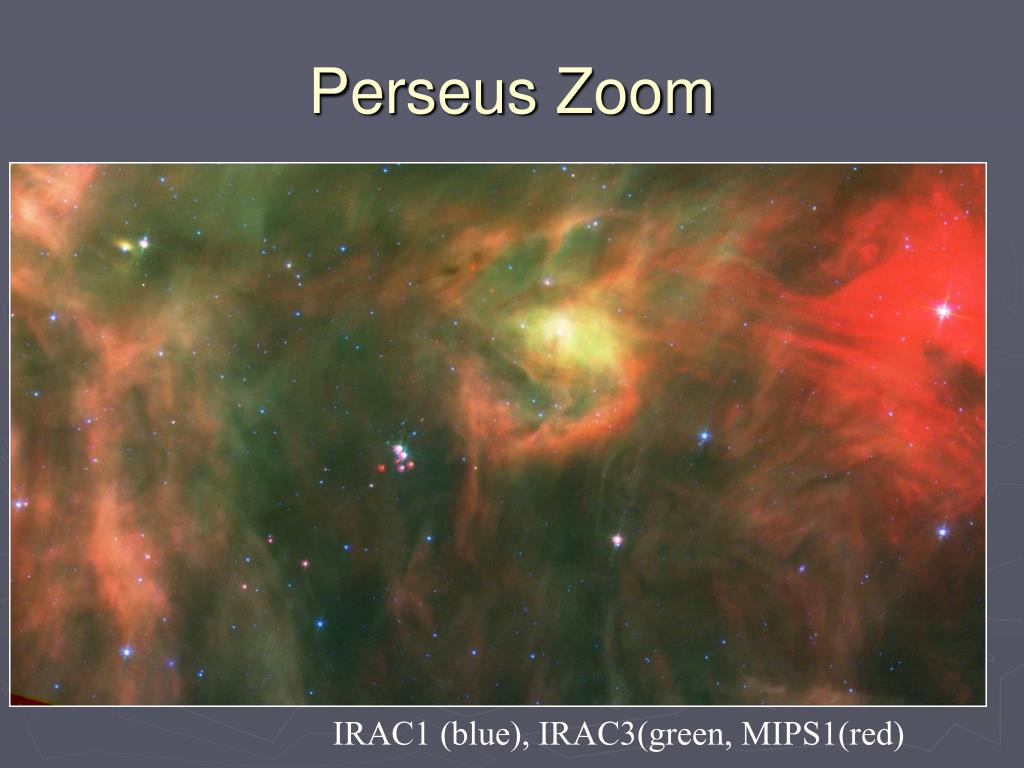 Perseus Zoom

IRAC1 (blue), IRAC3(green, MIPS1(red)